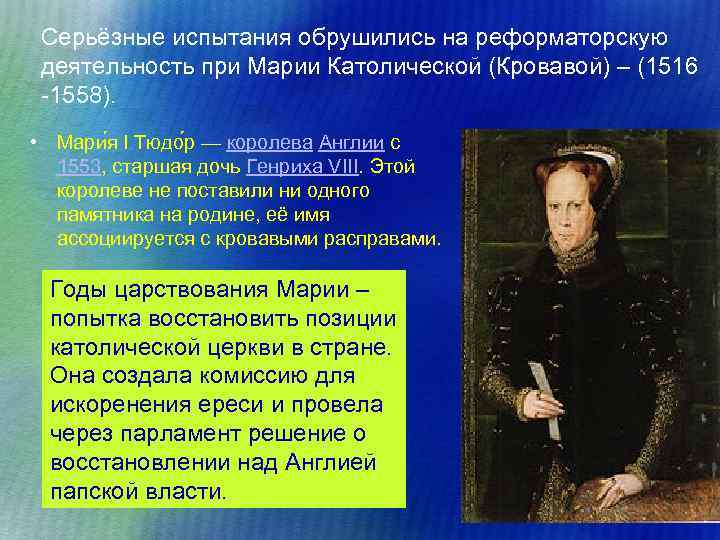 Серьёзные испытания обрушились на реформаторскую деятельность при Марии Католической (Кровавой) – (1516 -1558).

• Мари́я I Тюдо́р — королева Англии с 1553, старшая дочь Генриха VIII. Этой королеве не поставили ни одного памятника на родине, её имя ассоциируется с кровавыми расправами.

Годы царствования Марии – попытка восстановить позиции католической церкви в стране. Она создала комиссию для искоренения ереси и провела через парламент решение о восстановлении над Англией папской власти.